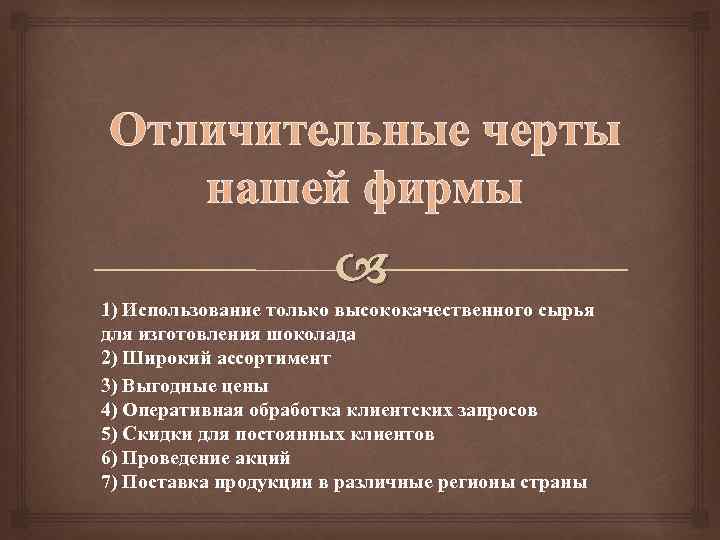 Отличительные черты нашей фирмы

1) Использование только высококачественного сырья для изготовления шоколада
2) Широкий ассортимент
3) Выгодные цены
4) Оперативная обработка клиентских запросов
5) Скидки для постоянных клиентов
6) Проведение акций
7) Поставка продукции в различные регионы страны